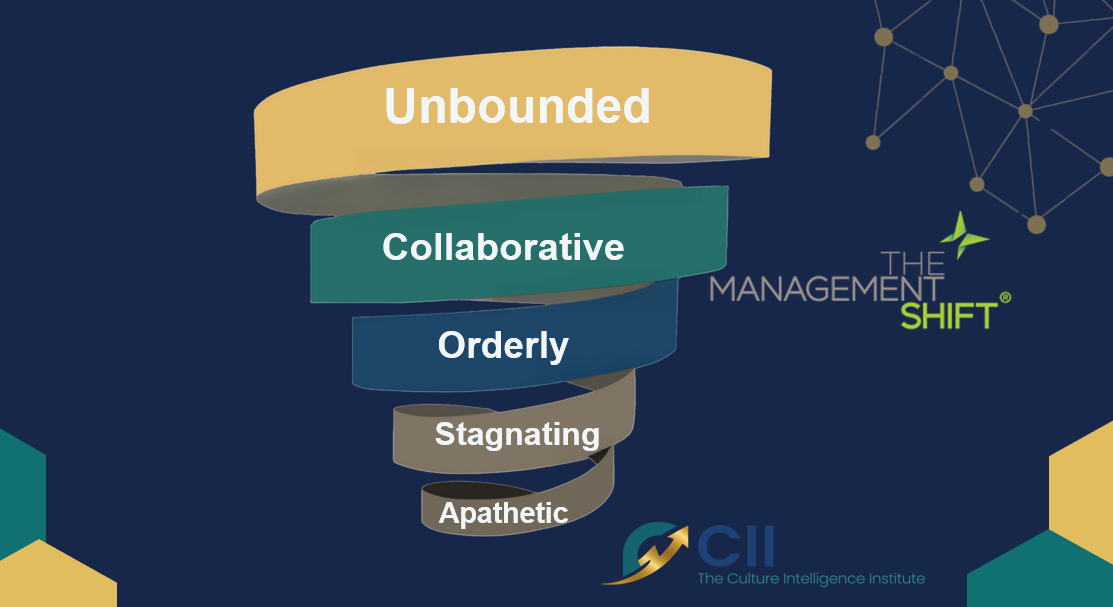 Unbounded

Collaborative

Orderly

Stagnating

Apathetic

THE MANAGEMENT SHIFT®

CII
The Culture Intelligence Institute